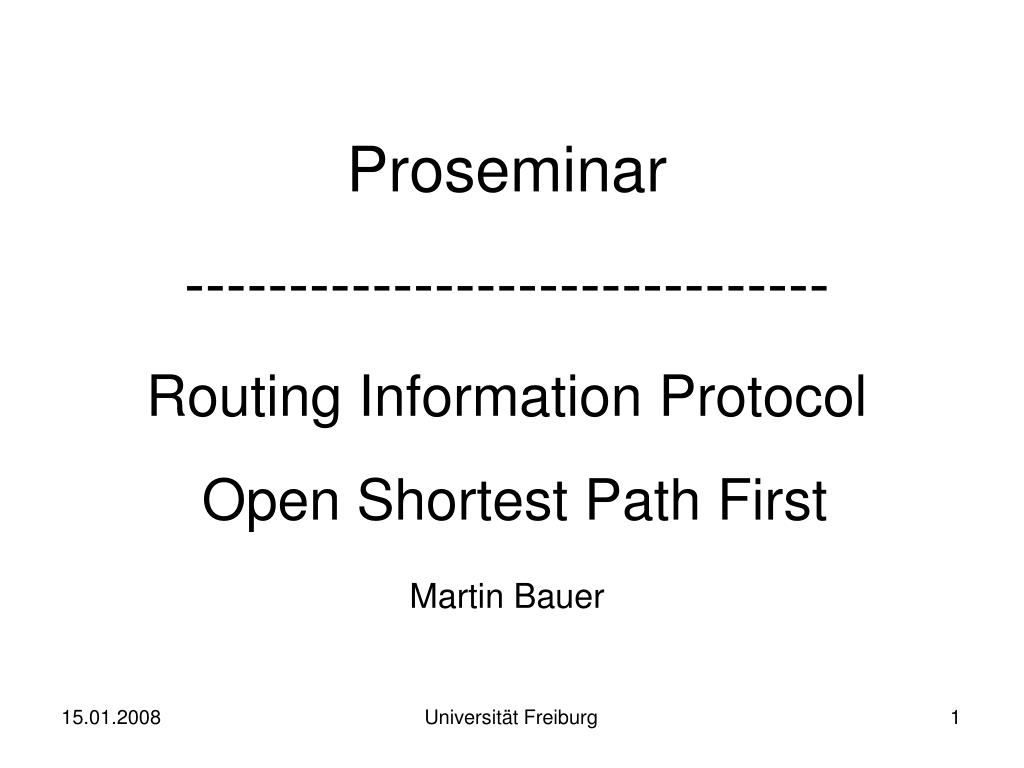 Proseminar

-------------------------------

Routing Information Protocol

Open Shortest Path First

Martin Bauer

15.01.2008

Universität Freiburg

1